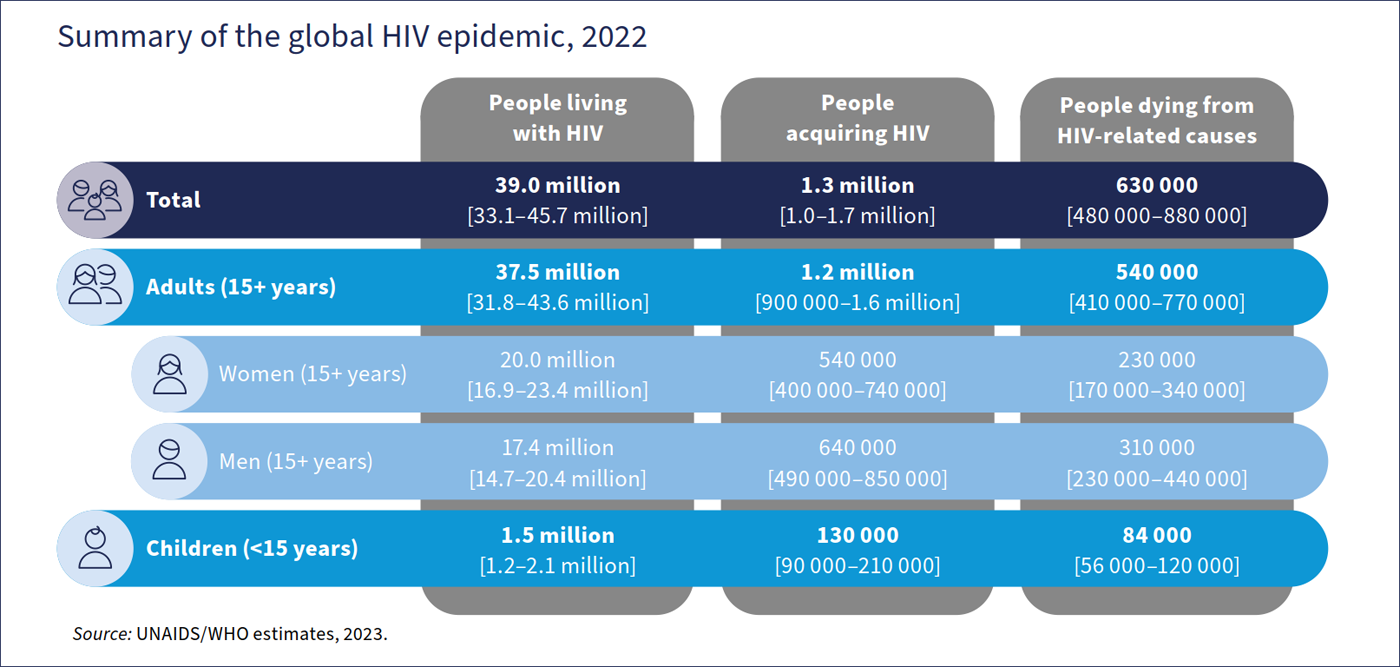 Summary of the global HIV epidemic, 2022

| | People living with HIV | People acquiring HIV | People dying from HIV-related causes |
|---|---|---|---|
| Total | 39.0 million [33.1–45.7 million] | 1.3 million [1.0–1.7 million] | 630 000 [480 000–880 000] |
| Adults (15+ years) | 37.5 million [31.8–43.6 million] | 1.2 million [900 000–1.6 million] | 540 000 [410 000–770 000] |
| Women (15+ years) | 20.0 million [16.9–23.4 million] | 540 000 [400 000–740 000] | 230 000 [170 000–340 000] |
| Men (15+ years) | 17.4 million [14.7–20.4 million] | 640 000 [490 000–850 000] | 310 000 [230 000–440 000] |
| Children (<15 years) | 1.5 million [1.2–2.1 million] | 130 000 [90 000–210 000] | 84 000 [56 000–120 000] |

Source: UNAIDS/WHO estimates, 2023.